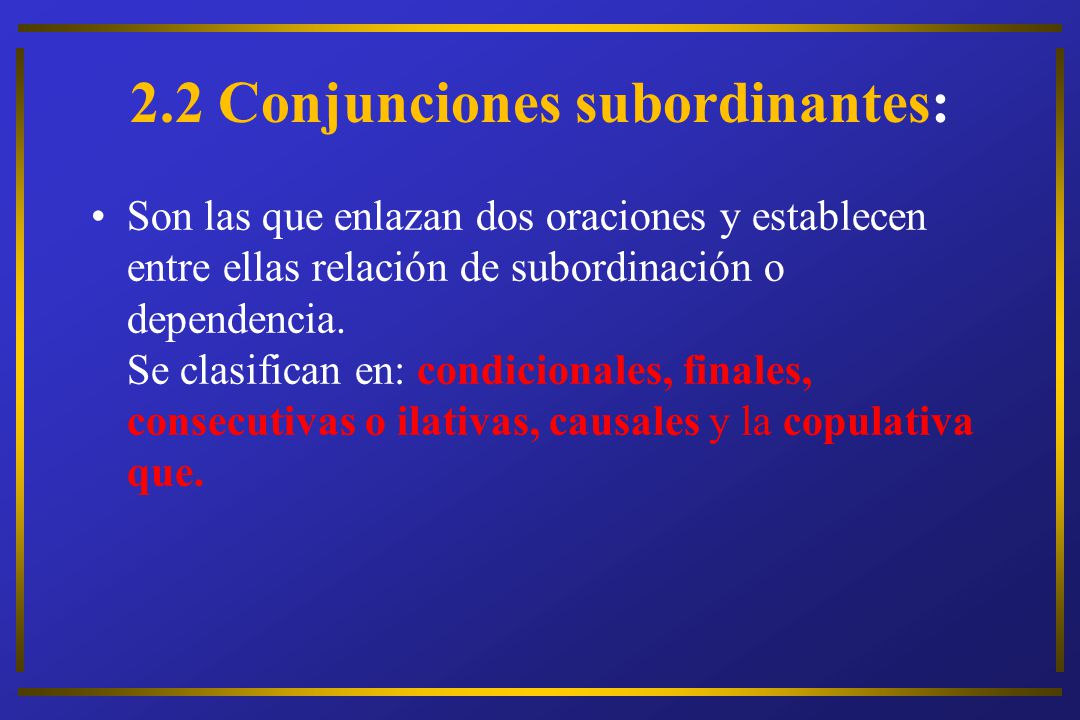 2.2 Conjunciones subordinantes:

• Son las que enlazan dos oraciones y establecen entre ellas relación de subordinación o dependencia.
Se clasifican en: condicionales, finales, consecutivas o ilativas, causales y la copulativa que.